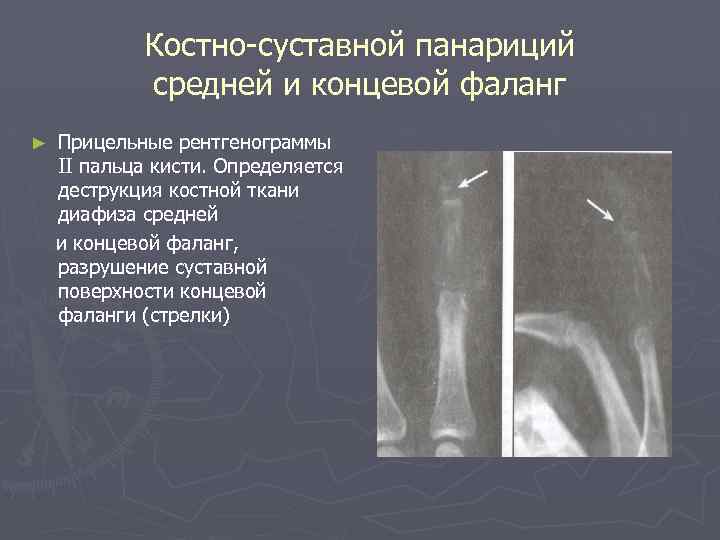 Костно-суставной панариций средней и концевой фаланг

► Прицельные рентгенограммы II пальца кисти. Определяется деструкция костной ткани диафиза средней

и концевой фаланг, разрушение суставной поверхности концевой фаланги (стрелки)